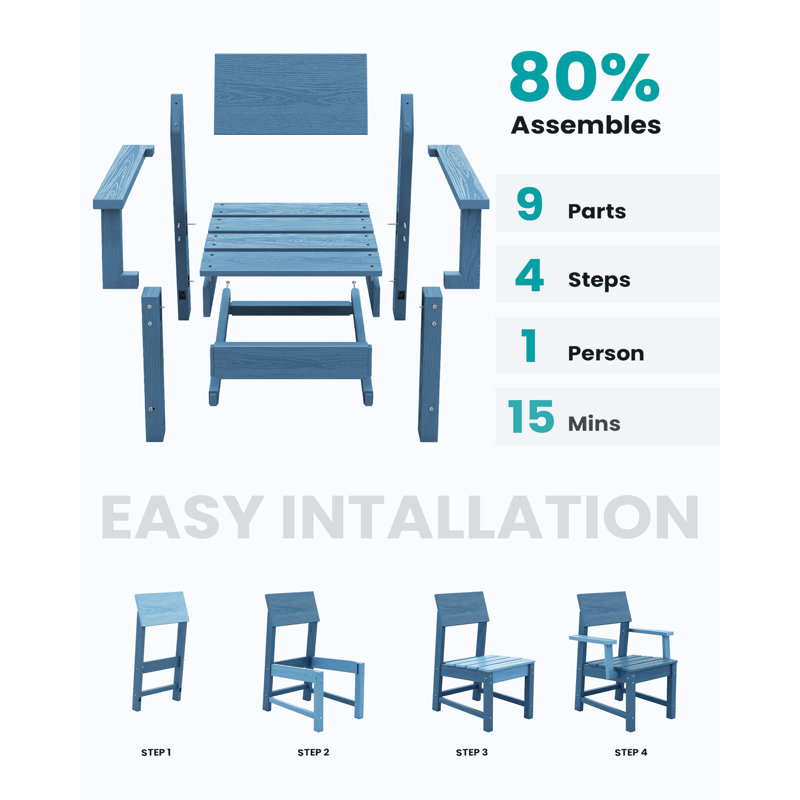 80%
Assembles

9 Parts

4 Steps

1 Person

15 Mins

EASY INTALLATION

STEP 1

STEP 2

STEP 3

STEP 4